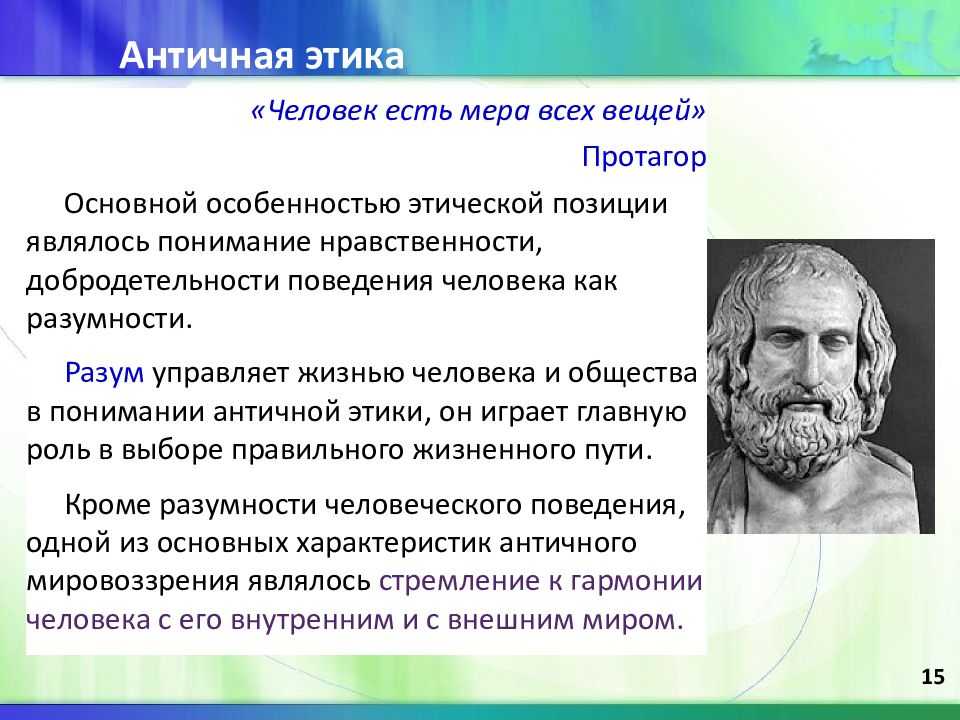 Античная этика

«Человек есть мера всех вещей»

Протагор

Основной особенностью этической позиции являлось понимание нравственности, добродетельности поведения человека как разумности.

Разум управляет жизнью человека и общества в понимании античной этики, он играет главную роль в выборе правильного жизненного пути.

Кроме разумности человеческого поведения, одной из основных характеристик античного мировоззрения являлось стремление к гармонии человека с его внутренним и с внешним миром.

15